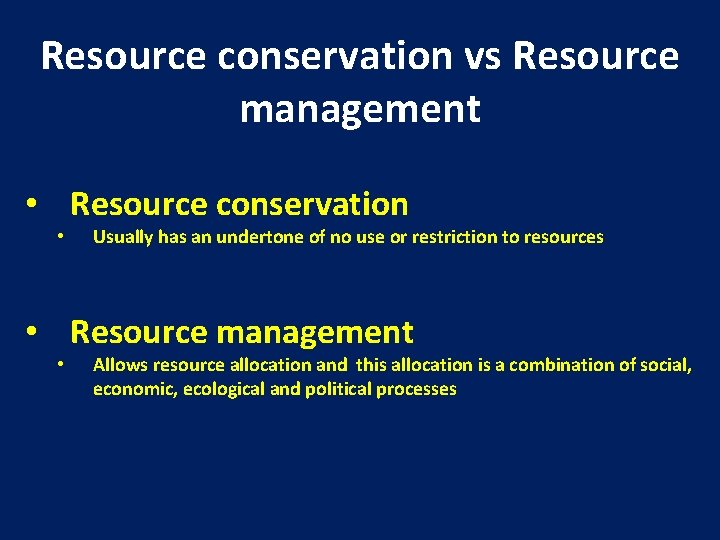 Resource conservation vs Resource management

• Resource conservation
  • Usually has an undertone of no use or restriction to resources

• Resource management
  • Allows resource allocation and this allocation is a combination of social, economic, ecological and political processes